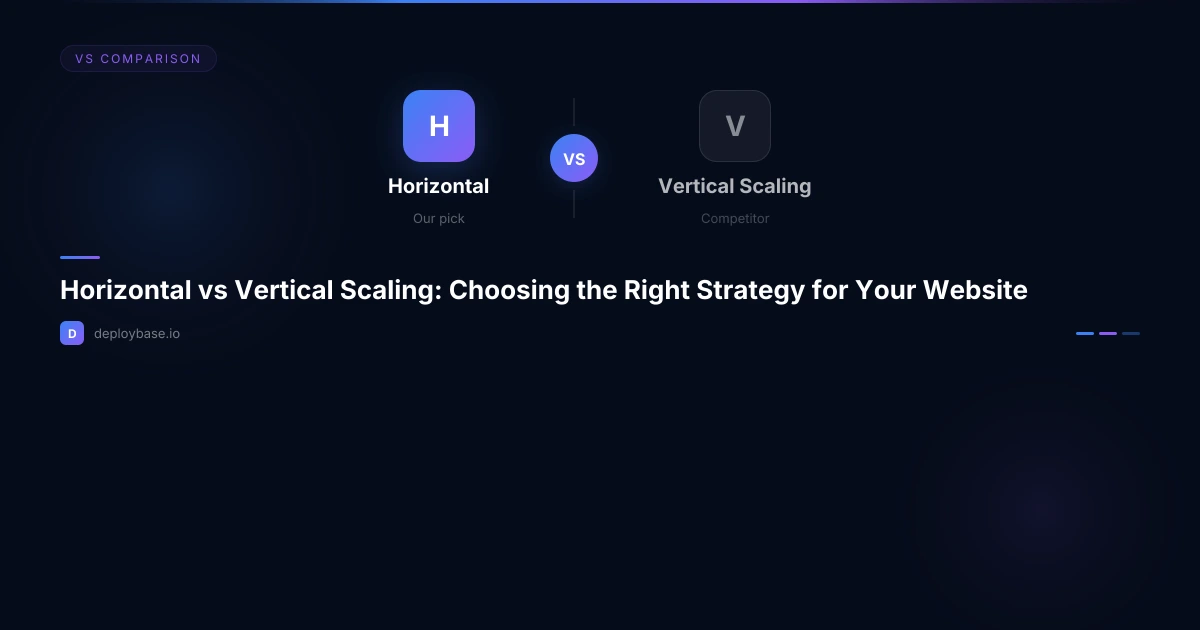 VS COMPARISON

H

Horizontal

Our pick

VS

V

Vertical Scaling

Competitor

Horizontal vs Vertical Scaling: Choosing the Right Strategy for Your Website

D

deploybase.io